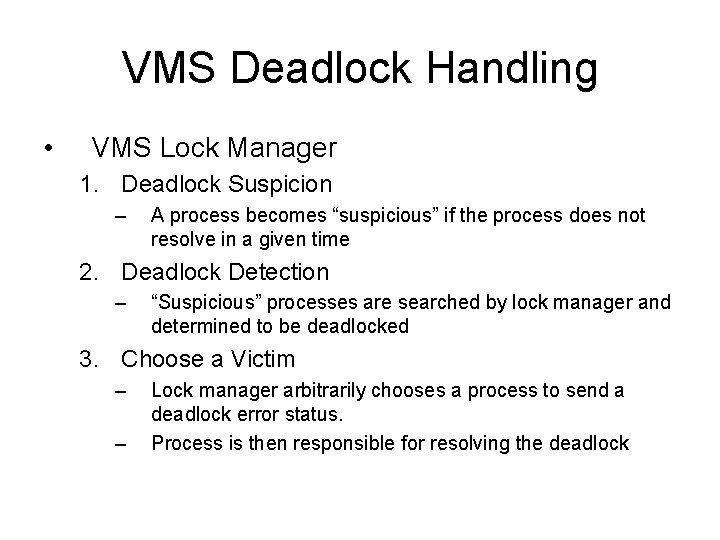 VMS Deadlock Handling

• VMS Lock Manager

1. Deadlock Suspicion

– A process becomes “suspicious” if the process does not resolve in a given time

2. Deadlock Detection

– “Suspicious” processes are searched by lock manager and determined to be deadlocked

3. Choose a Victim

– Lock manager arbitrarily chooses a process to send a deadlock error status.

– Process is then responsible for resolving the deadlock